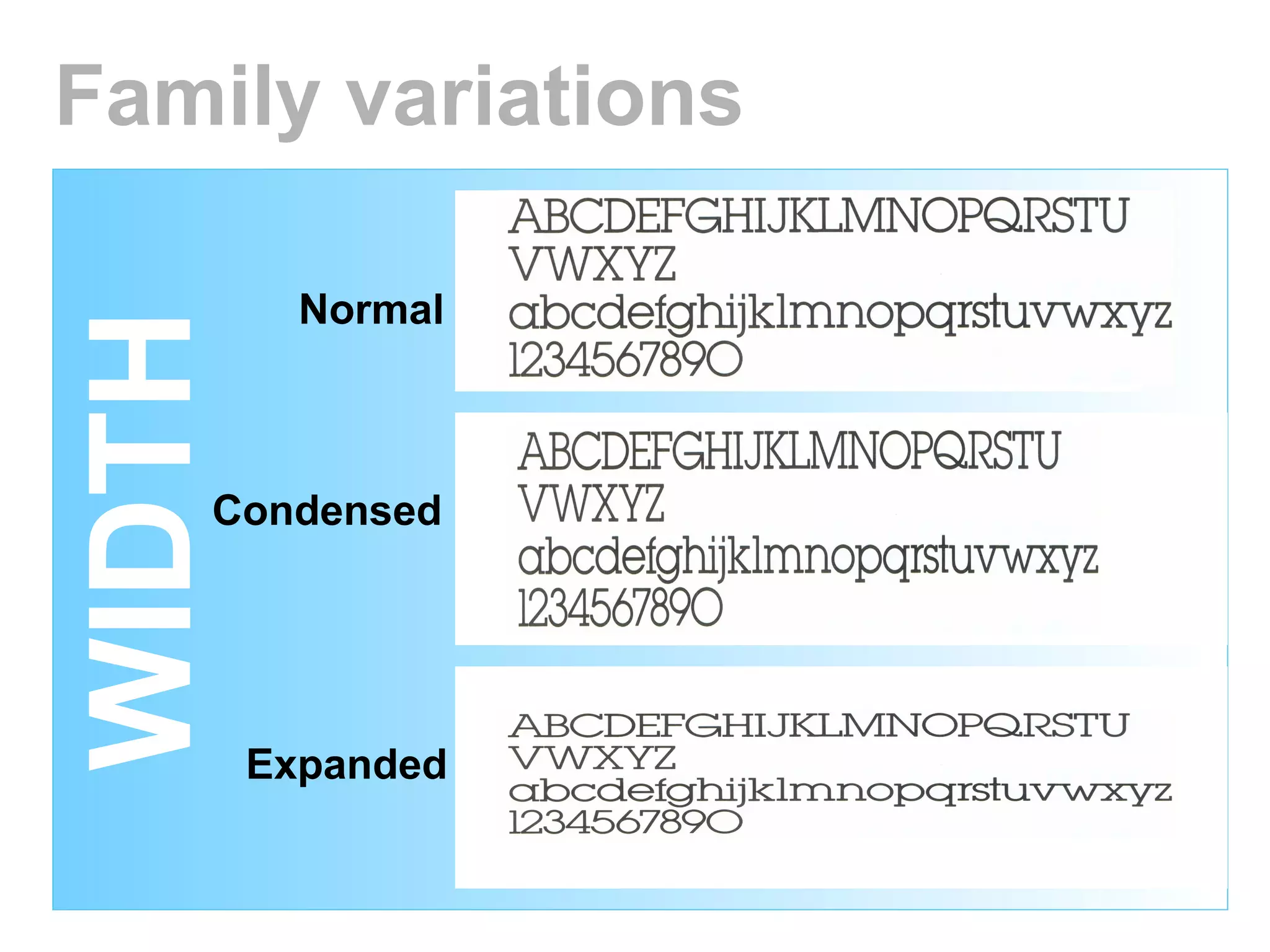 Family variations

WIDTH

Normal

ABCDEFGHIJKLMNOPQRSTU VWXYZ
abcdefghijklmnopqrstuvwxyz
1234567890

Condensed

ABCDEFGHIJKLMNOPQRSTU VWXYZ
abcdefghijklmnopqrstuvwxyz
1234567890

Expanded

ABCDEFGHIJKLMNOPQRSTU VWXYZ
abcdefghijklmnopqrstuvwxyz
1234567890